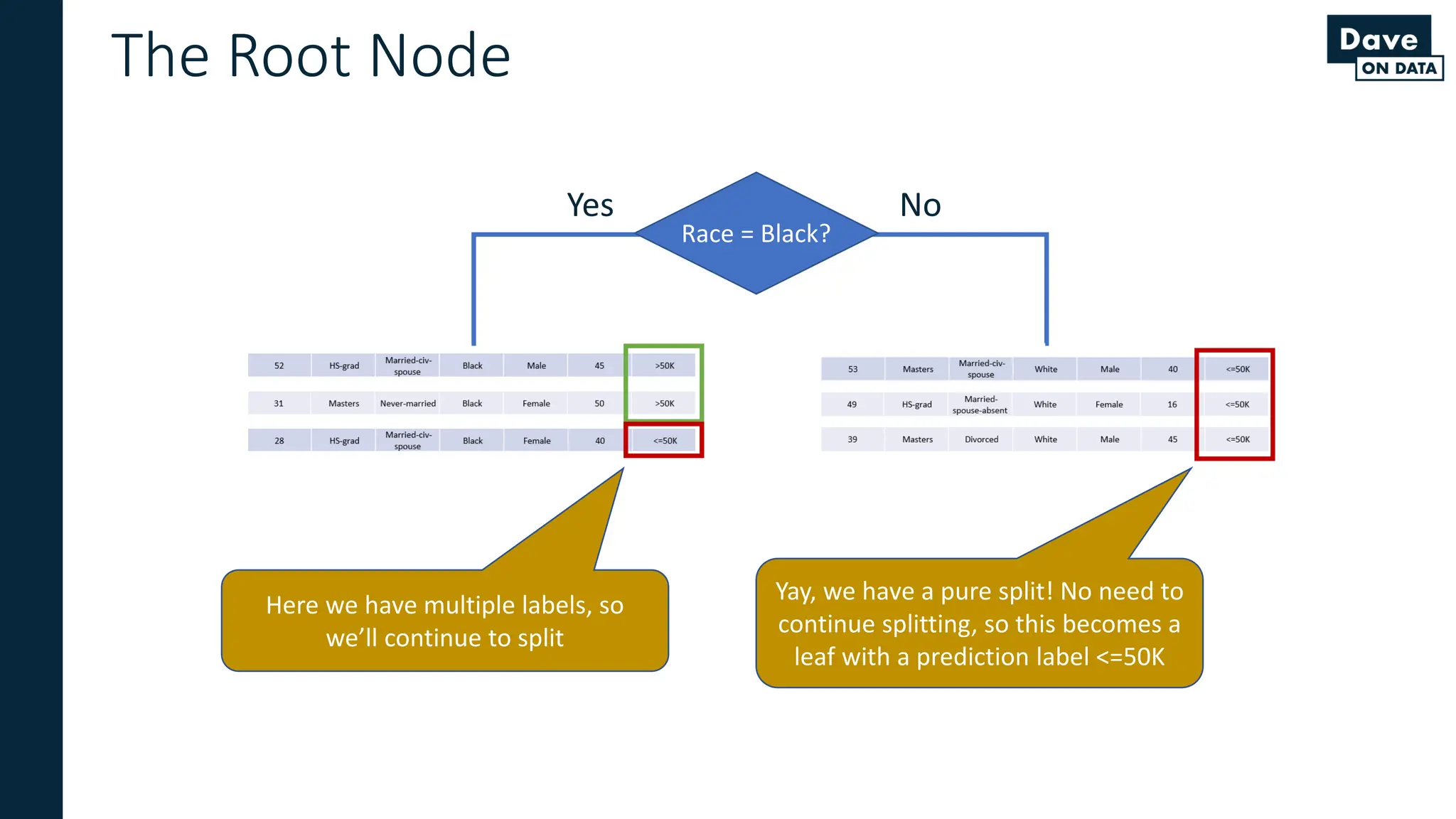 The Root Node

Dave
ON DATA

Yes

Race = Black?

No

| 52 | HS-grad | Married-civ-spouse | Black | Male | 45 | >50K |
|---|---|---|---|---|---|---|
| 31 | Masters | Never-married | Black | Female | 50 | >50K |
| 28 | HS-grad | Married-civ-spouse | Black | Female | 40 | <=50K |

| 53 | Masters | Married-civ-spouse | White | Male | 40 | <=50K |
|---|---|---|---|---|---|---|
| 49 | HS-grad | Married-spouse-absent | White | Female | 16 | <=50K |
| 39 | Masters | Divorced | White | Male | 45 | <=50K |

Here we have multiple labels, so we'll continue to split

Yay, we have a pure split! No need to continue splitting, so this becomes a leaf with a prediction label <=50K